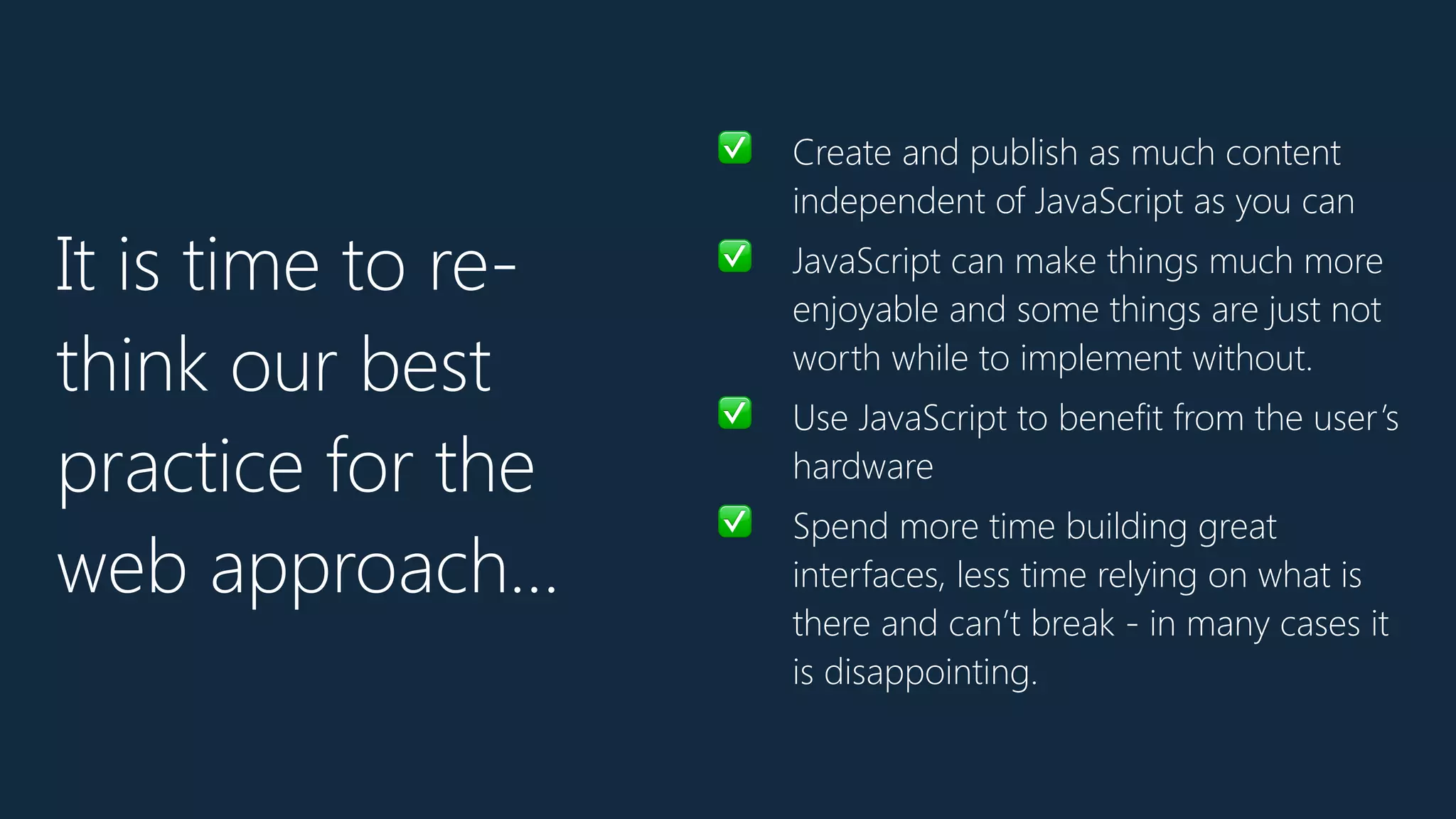 It is time to re-think our best practice for the web approach…

✅ Create and publish as much content independent of JavaScript as you can

✅ JavaScript can make things much more enjoyable and some things are just not worth while to implement without.

✅ Use JavaScript to benefit from the user's hardware

✅ Spend more time building great interfaces, less time relying on what is there and can't break - in many cases it is disappointing.